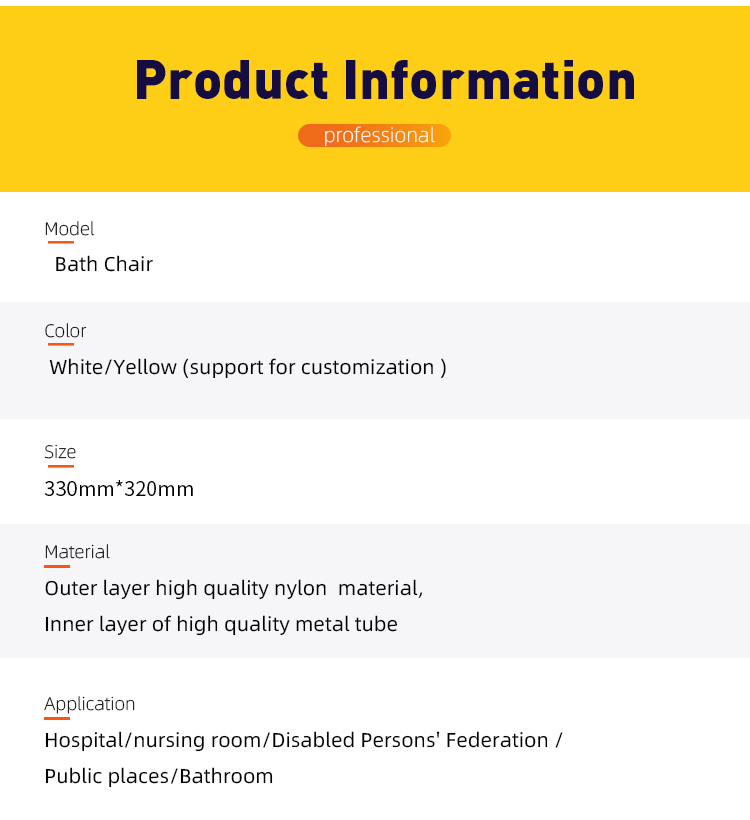 Product Information
professional

Model
Bath Chair

Color
White/Yellow (support for customization )

Size
330mm*320mm

Material
Outer layer high quality nylon material,
Inner layer of high quality metal tube

Application
Hospital/nursing room/Disabled Persons' Federation /
Public places/Bathroom